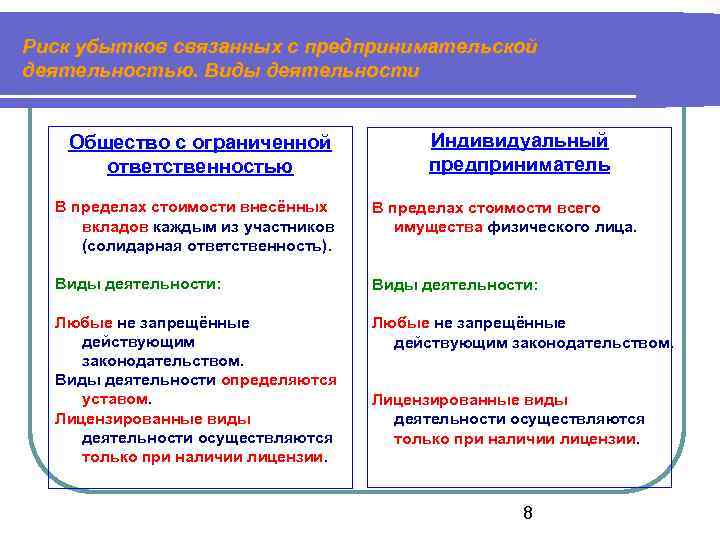 Риск убытков связанных с предпринимательской деятельностью. Виды деятельности

Общество с ограниченной ответственностью

В пределах стоимости внесённых вкладов каждым из участников (солидарная ответственность).

Виды деятельности:

Любые не запрещённые действующим законодательством.

Виды деятельности определяются уставом.

Лицензированные виды деятельности осуществляются только при наличии лицензии.

Индивидуальный предприниматель

В пределах стоимости всего имущества физического лица.

Виды деятельности:

Любые не запрещённые действующим законодательством.

Лицензированные виды деятельности осуществляются только при наличии лицензии.

8